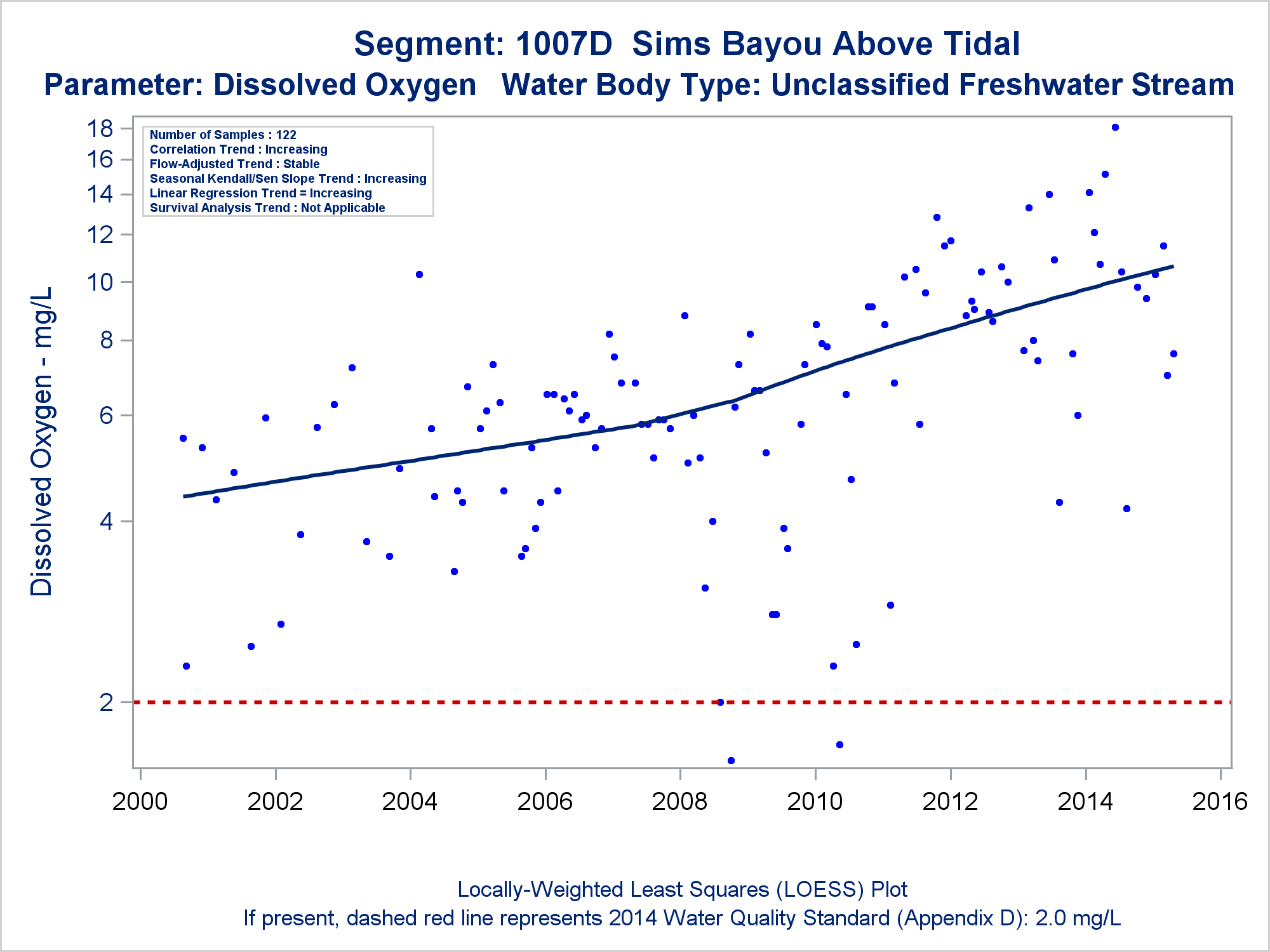 Segment: 1007D Sims Bayou Above Tidal
Parameter: Dissolved Oxygen Water Body Type: Unclassified Freshwater Stream

Number of Samples : 122
Correlation Trend : Increasing
Flow-Adjusted Trend : Stable
Seasonal Kendall/Sen Slope Trend : Increasing
Linear Regression Trend = Increasing
Survival Analysis Trend : Not Applicable

Dissolved Oxygen - mg/L

18
16
14
12
10
8
6
4
2

2000 2002 2004 2006 2008 2010 2012 2014 2016

Locally-Weighted Least Squares (LOESS) Plot
If present, dashed red line represents 2014 Water Quality Standard (Appendix D): 2.0 mg/L